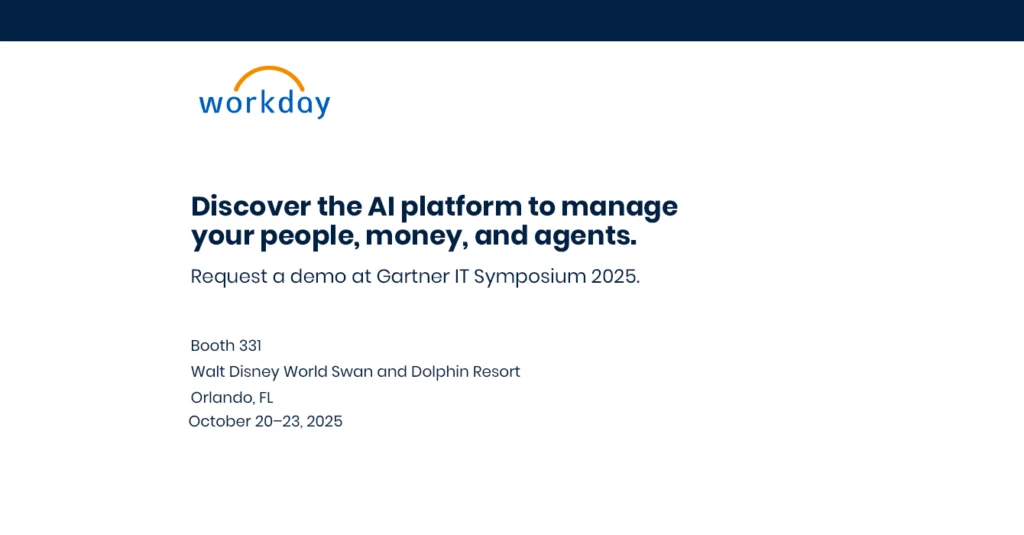 workday

Discover the AI platform to manage your people, money, and agents.

Request a demo at Gartner IT Symposium 2025.

Booth 331
Walt Disney World Swan and Dolphin Resort
Orlando, FL
October 20–23, 2025